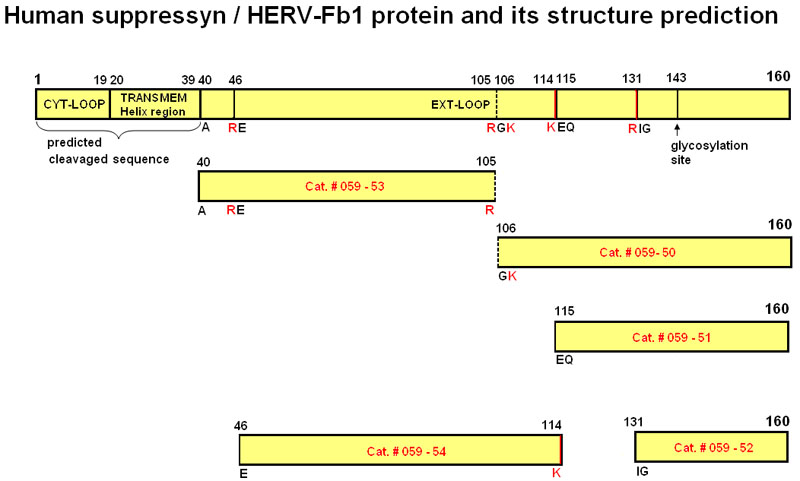 Human suppressyn / HERV-Fb1 protein and its structure prediction

1 19 20 39 40 46 105 106 114 115 131 143 160

CYT-LOOP

TRANSMEM Helix region

EXT-LOOP

A RE RGK KEQ RIG

predicted cleavaged sequence

glycosylation site

40 105

Cat. # 059 - 53

A RE R

106 160

Cat. # 059- 50

GK

115 160

Cat. # 059 - 51

EQ

46 114

Cat. # 059 - 54

E K

131 160

Cat. # 059 - 52

IG